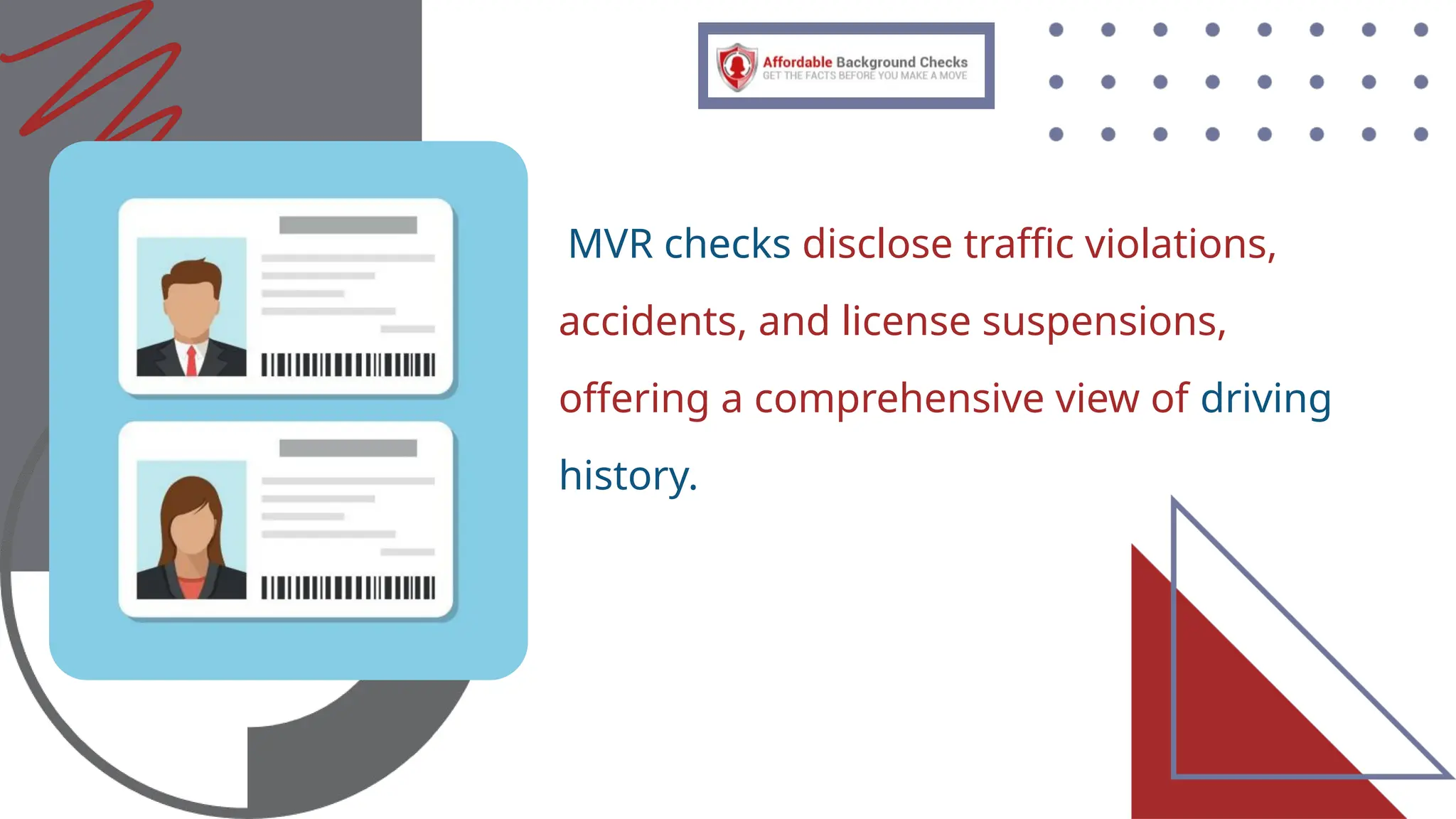 Affordable Background Checks
GET THE FACTS BEFORE YOU MAKE A MOVE

MVR checks disclose traffic violations, accidents, and license suspensions, offering a comprehensive view of driving history.